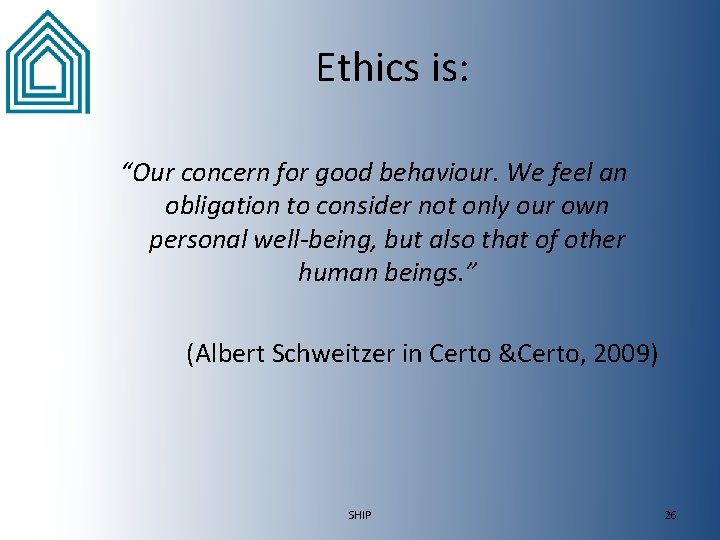 Ethics is:

“Our concern for good behaviour. We feel an obligation to consider not only our own personal well-being, but also that of other human beings.”

(Albert Schweitzer in Certo &Certo, 2009)

SHIP

26